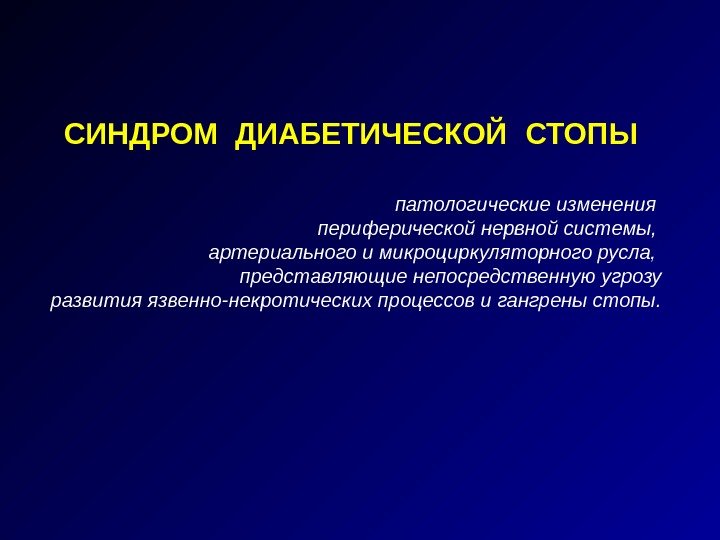 СИНДРОМ ДИАБЕТИЧЕСКОЙ СТОПЫ

патологические изменения периферической нервной системы, артериального и микроциркуляторного русла, представляющие непосредственную угрозу развития язвенно-некротических процессов и гангрены стопы.